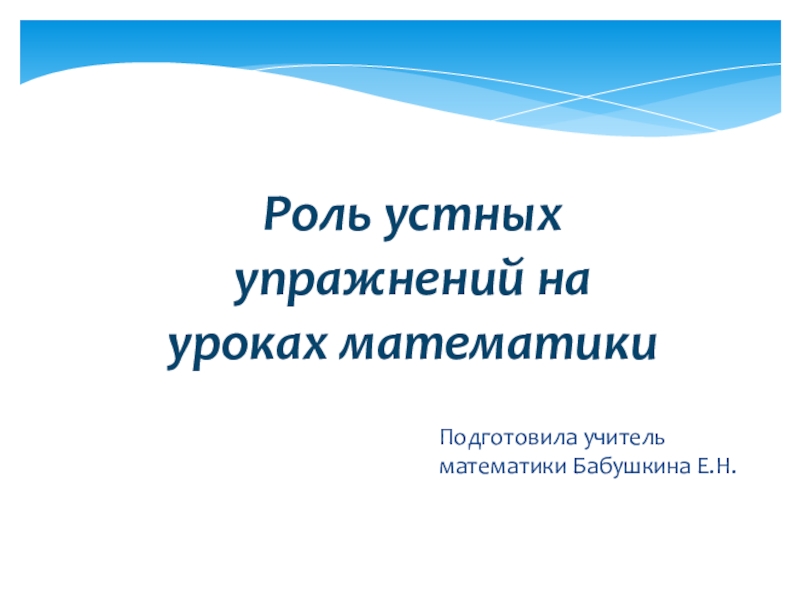 Роль устных упражнений на уроках математики

Подготовила учитель математики Бабушкина Е.Н.